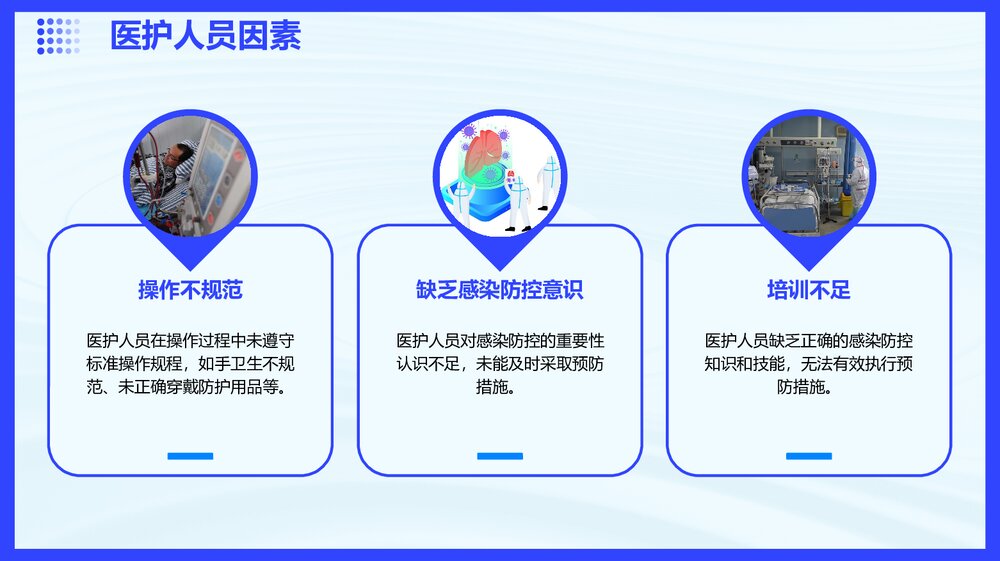 医护人员因素

操作不规范

医护人员在操作过程中未遵守标准操作规程，如手卫生不规范、未正确穿戴防护用品等。

缺乏感染防控意识

医护人员对感染防控的重要性认识不足，未能及时采取预防措施。

培训不足

医护人员缺乏正确的感染防控知识和技能，无法有效执行预防措施。